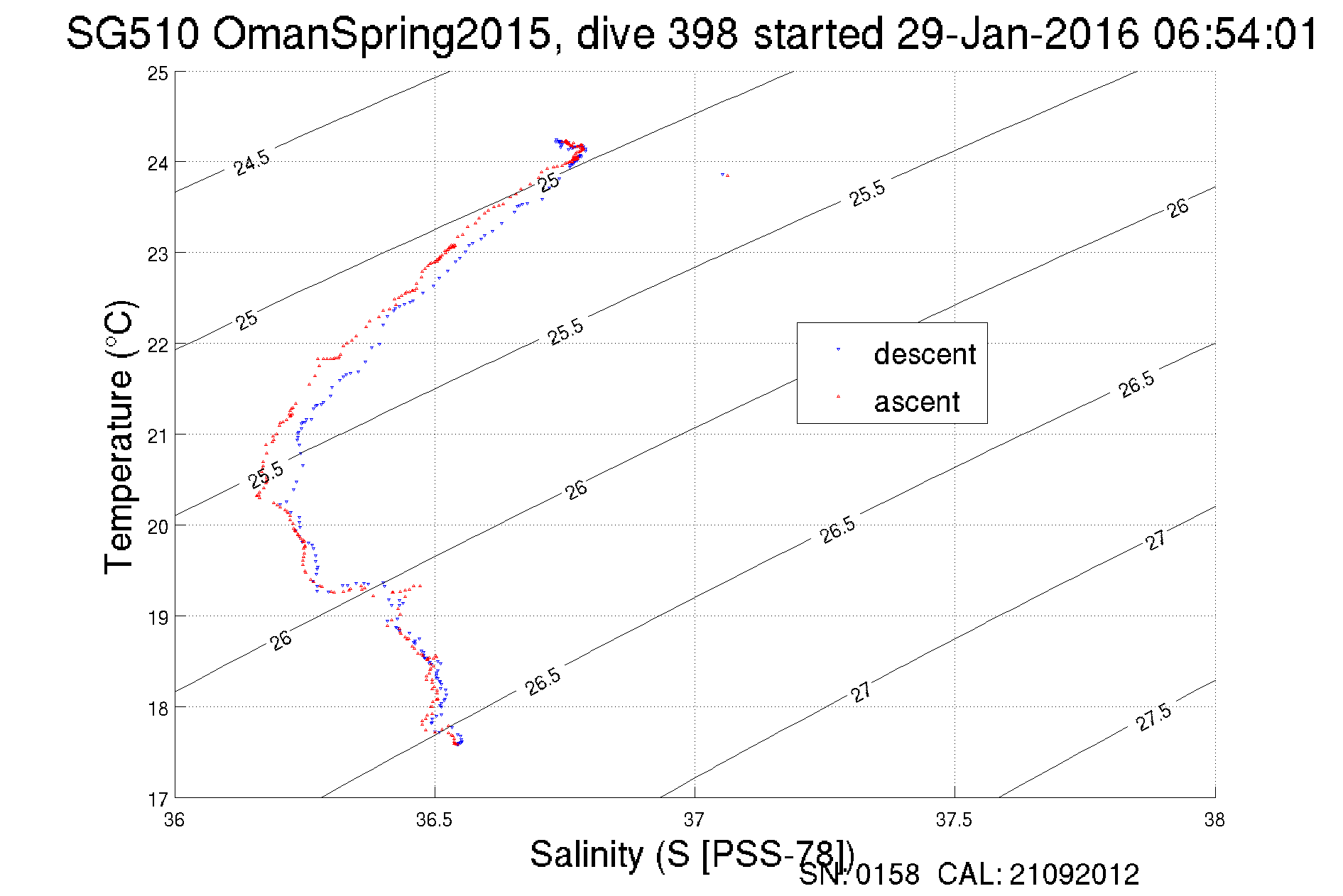 SG510 OmanSpring2015, dive 398 started 29-Jan-2016 06:54:01

Temperature (°C)

25
24
23
22
21
20
19
18
17

24.5
25
25
25.5
25.5
25.5
26
26
26
26.5
26.5
26.5
27
27
27.5

descent
ascent

36
36.5
37
37.5
38

Salinity (S [PSS-78])
SN: 0158 CAL: 21092012